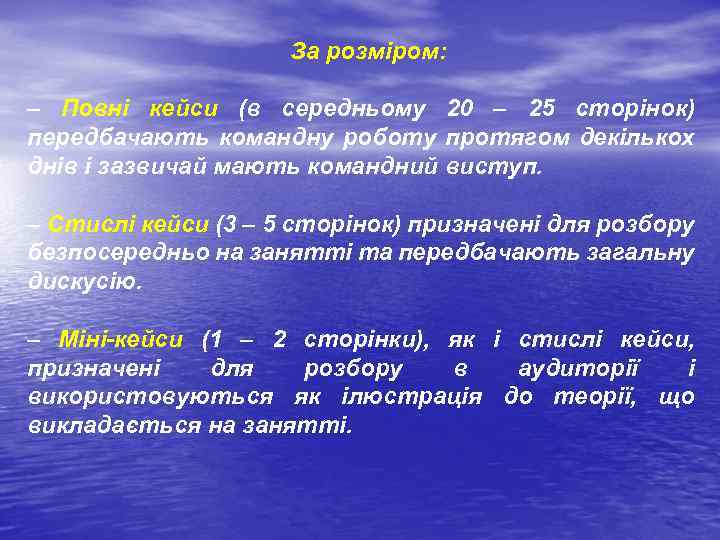 За розміром:

– Повні кейси (в середньому 20 – 25 сторінок) передбачають командну роботу протягом декількох днів і зазвичай мають командний виступ.

– Стислі кейси (3 – 5 сторінок) призначені для розбору безпосередньо на занятті та передбачають загальну дискусію.

– Міні-кейси (1 – 2 сторінки), як і стислі кейси, призначені для розбору в аудиторії і використовуються як ілюстрація до теорії, що викладається на занятті.